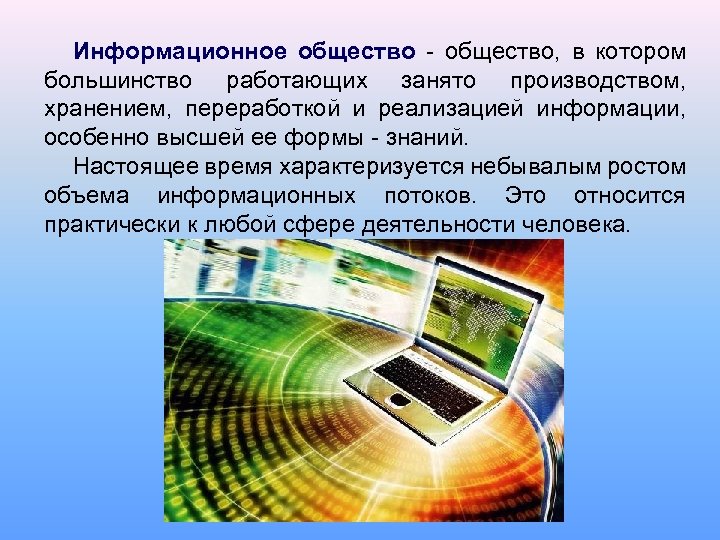 Информационное общество - общество, в котором большинство работающих занято производством, хранением, переработкой и реализацией информации, особенно высшей ее формы - знаний.

Настоящее время характеризуется небывалым ростом объема информационных потоков. Это относится практически к любой сфере деятельности человека.